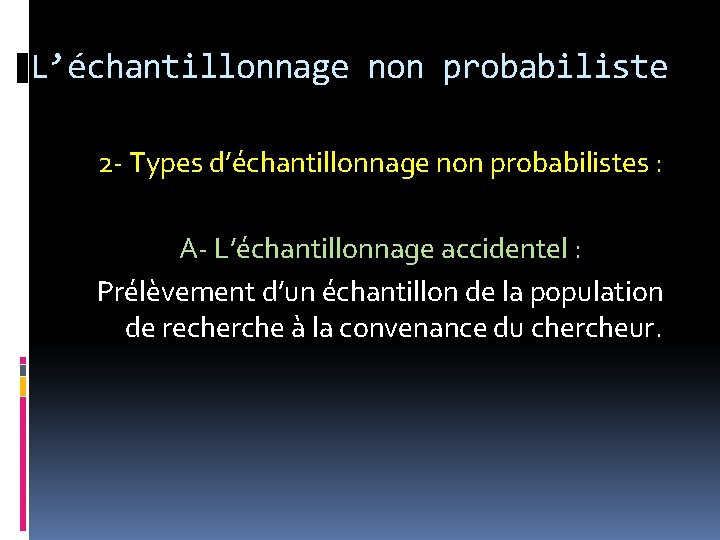 L’échantillonnage non probabiliste

2- Types d’échantillonnage non probabilistes :

A- L’échantillonnage accidentel :

Prélèvement d’un échantillon de la population de recherche à la convenance du chercheur.